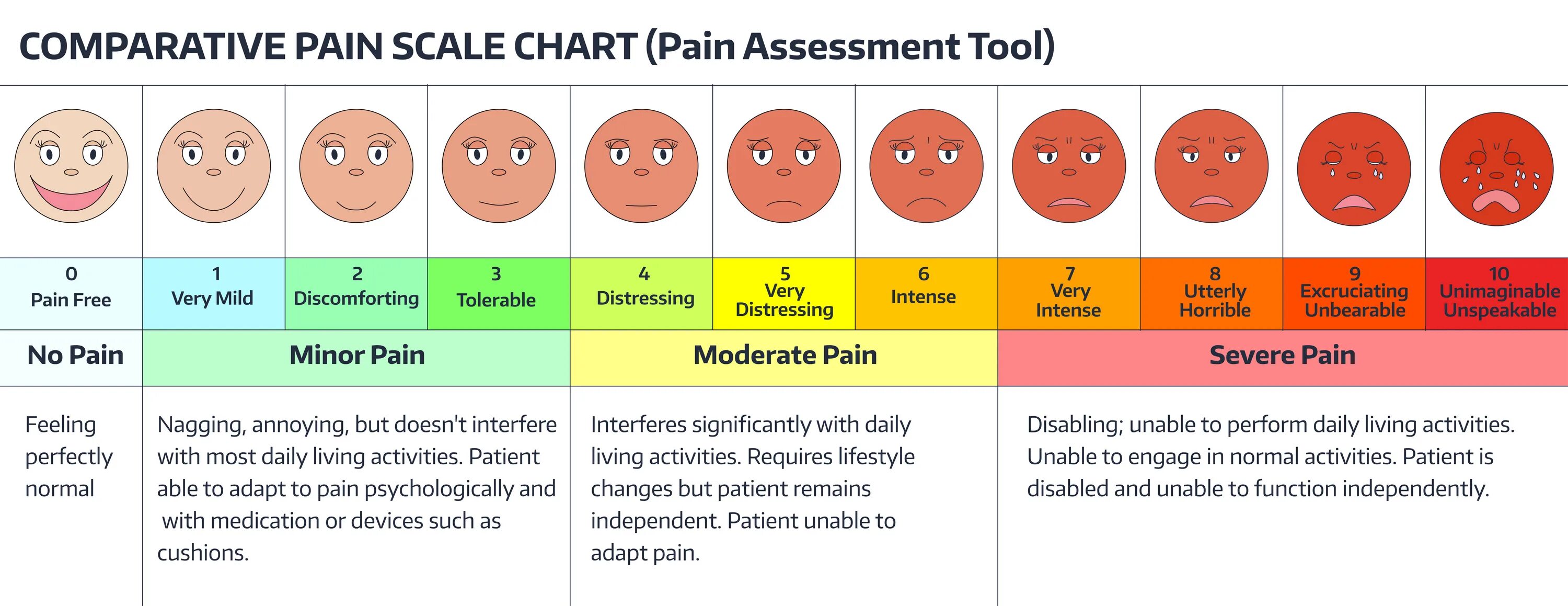 COMPARATIVE PAIN SCALE CHART (Pain Assessment Tool)

| 0 Pain Free | 1 Very Mild | 2 Discomforting | 3 Tolerable | 4 Distressing | 5 Very Distressing | 6 Intense | 7 Very Intense | 8 Utterly Horrible | 9 Excruciating Unbearable | 10 Unimaginable Unspeakable |
|---|---|---|---|---|---|---|---|---|---|---|

| No Pain | Minor Pain | Moderate Pain | Severe Pain |
|---|---|---|---|
| Feeling perfectly normal | Nagging, annoying, but doesn't interfere with most daily living activities. Patient able to adapt to pain psychologically and with medication or devices such as cushions. | Interferes significantly with daily living activities. Requires lifestyle changes but patient remains independent. Patient unable to adapt pain. | Disabling; unable to perform daily living activities. Unable to engage in normal activities. Patient is disabled and unable to function independently. |